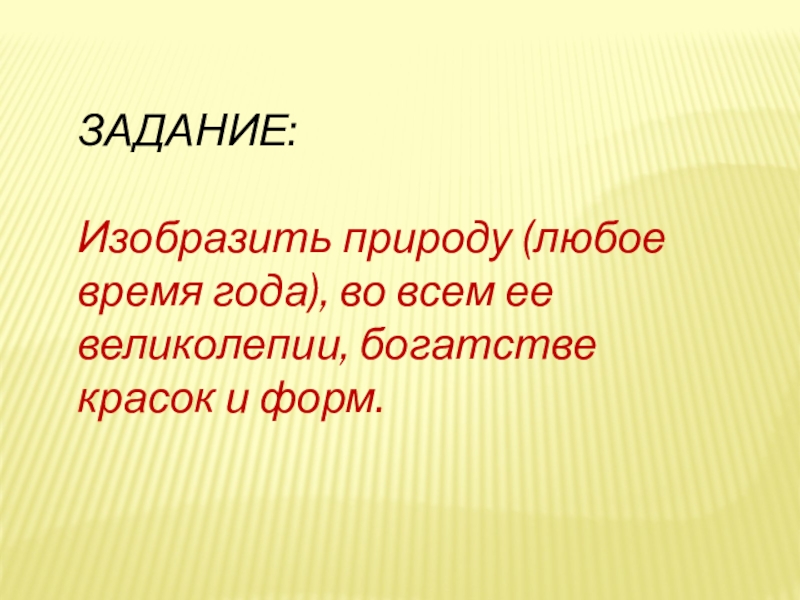 ЗАДАНИЕ:

Изобразить природу (любое время года), во всем ее великолепии, богатстве красок и форм.